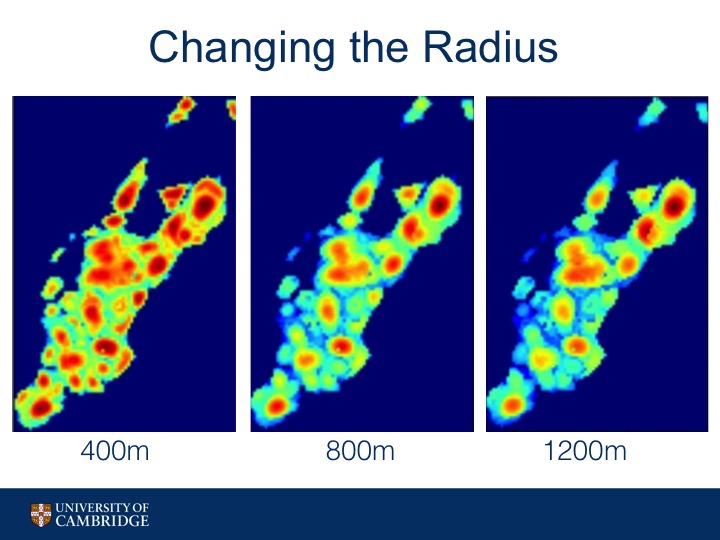 Changing the Radius

400m

800m

1200m

UNIVERSITY OF
CAMBRIDGE